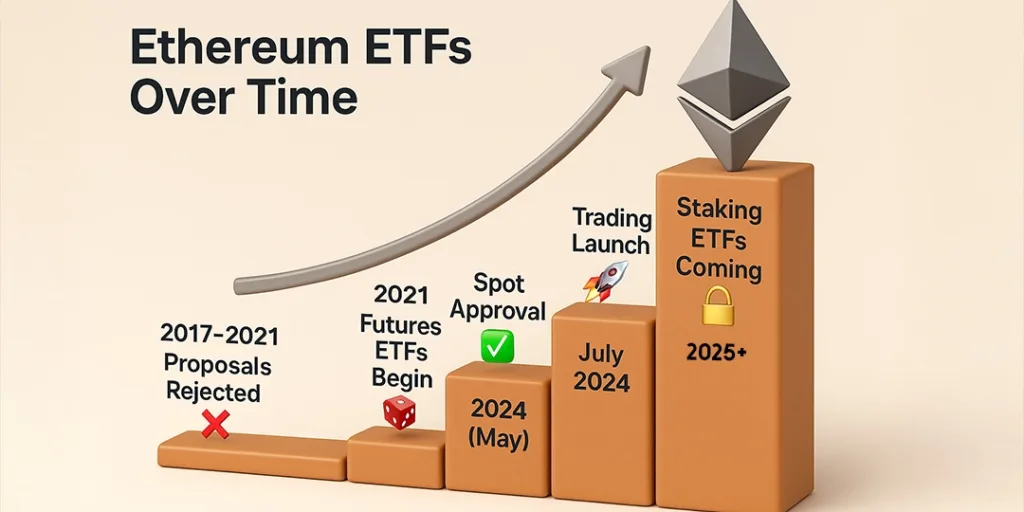 Ethereum ETFs Over Time

2017–2021 Proposals Rejected

2021 Futures ETFs Begin

Spot Approval

2024 (May)

Trading Launch

July 2024

Staking ETFs Coming

2025+